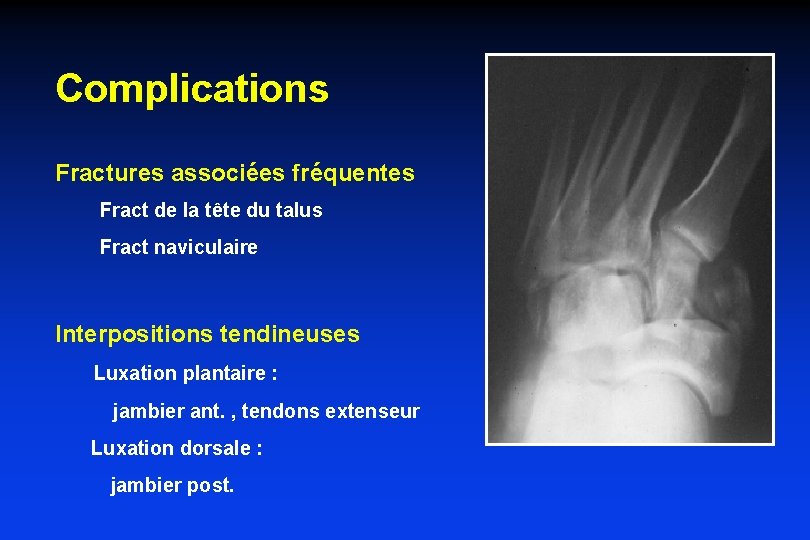 Complications

Fractures associées fréquentes

Fract de la tête du talus

Fract naviculaire

Interpositions tendineuses

Luxation plantaire :

jambier ant. , tendons extenseur

Luxation dorsale :

jambier post.